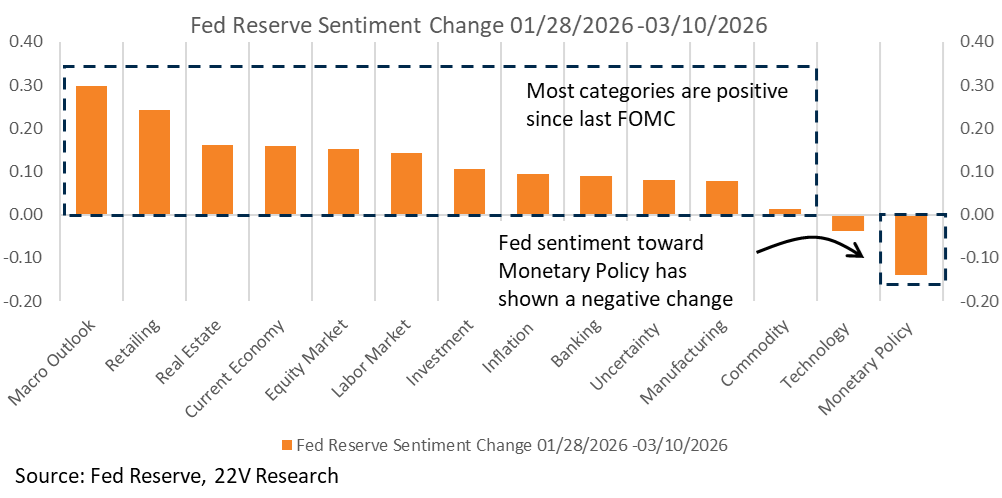 Fed Reserve Sentiment Change 01/28/2026 -03/10/2026

0.40
0.30
0.20
0.10
0.00
-0.10
-0.20

0.40
0.30
0.20
0.10
0.00
-0.10
-0.20

Most categories are positive since last FOMC

Fed sentiment toward Monetary Policy has shown a negative change

Macro Outlook
Retailing
Real Estate
Current Economy
Equity Market
Labor Market
Investment
Inflation
Banking
Uncertainty
Manufacturing
Commodity
Technology
Monetary Policy

Fed Reserve Sentiment Change 01/28/2026 -03/10/2026

Source: Fed Reserve, 22V Research